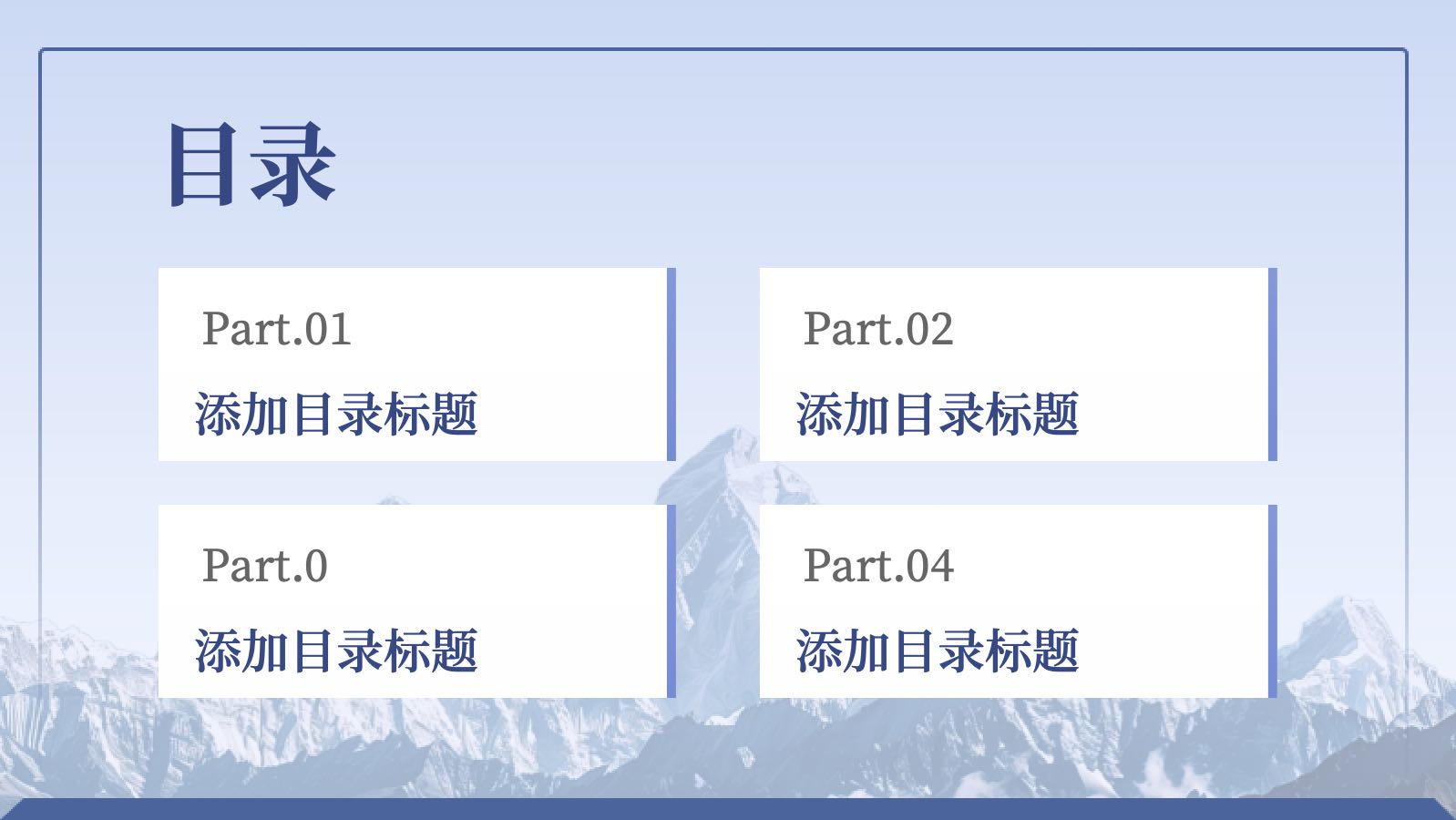 目录

Part.01
添加目录标题

Part.02
添加目录标题

Part.0
添加目录标题

Part.04
添加目录标题